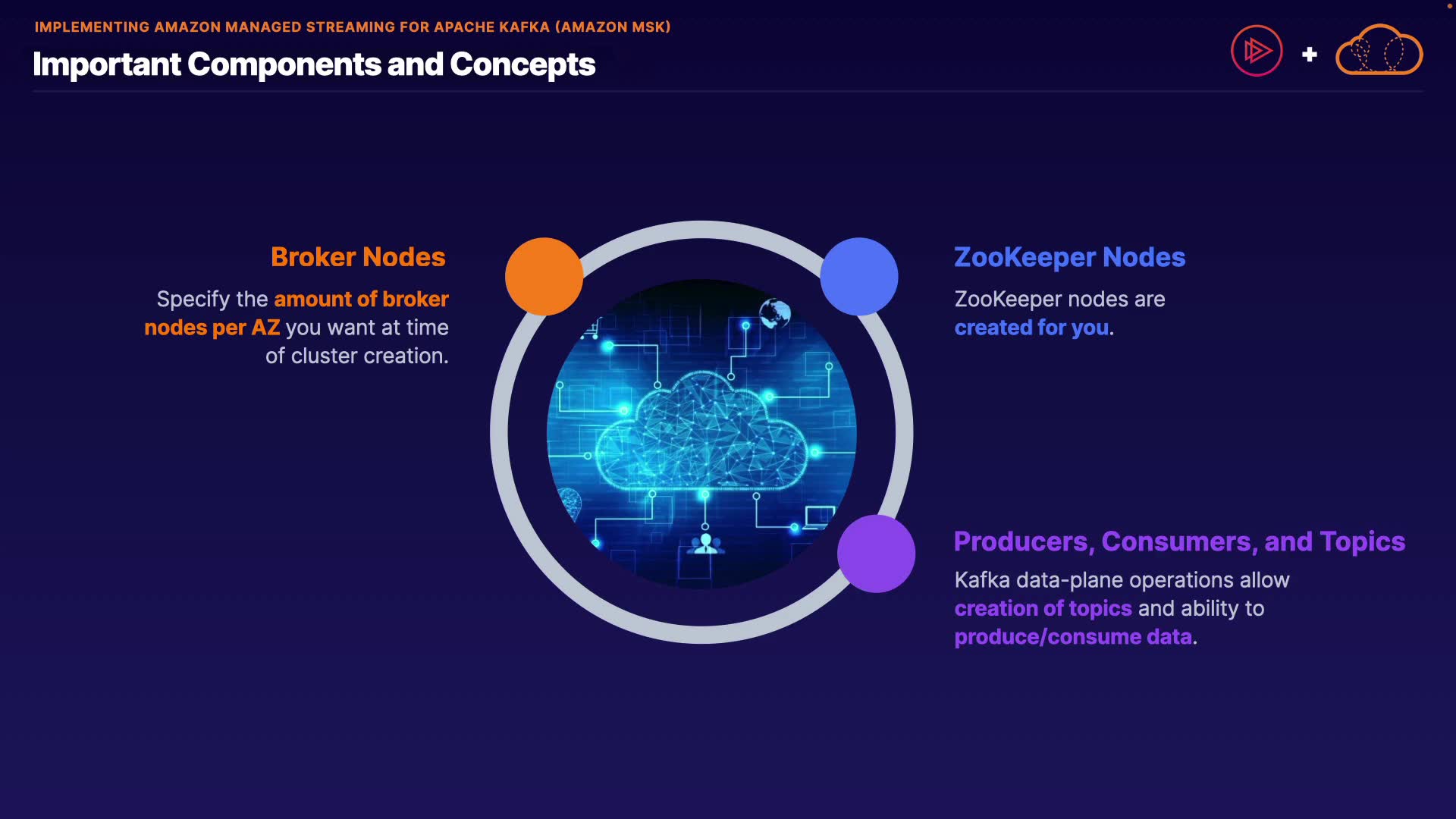 IMPLEMENTING AMAZON MANAGED STREAMING FOR APACHE KAFKA (AMAZON MSK)

Important Components and Concepts

+

Broker Nodes

Specify the amount of broker nodes per AZ you want at time of cluster creation.

ZooKeeper Nodes

ZooKeeper nodes are created for you.

Producers, Consumers, and Topics

Kafka data-plane operations allow creation of topics and ability to produce/consume data.